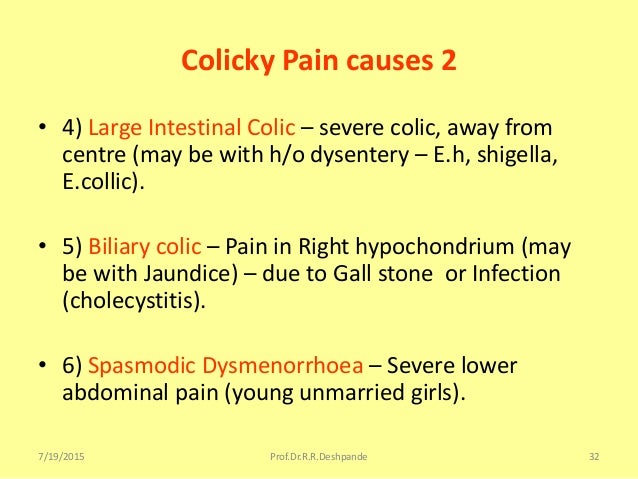 Colicky Pain causes 2

• 4) Large Intestinal Colic – severe colic, away from centre (may be with h/o dysentery – E.h, shigella, E.collic).

• 5) Biliary colic – Pain in Right hypochondrium (may be with Jaundice) – due to Gall stone or Infection (cholecystitis).

• 6) Spasmodic Dysmenorrhoea – Severe lower abdominal pain (young unmarried girls).

7/19/2015 Prof.Dr.R.R.Deshpande 32